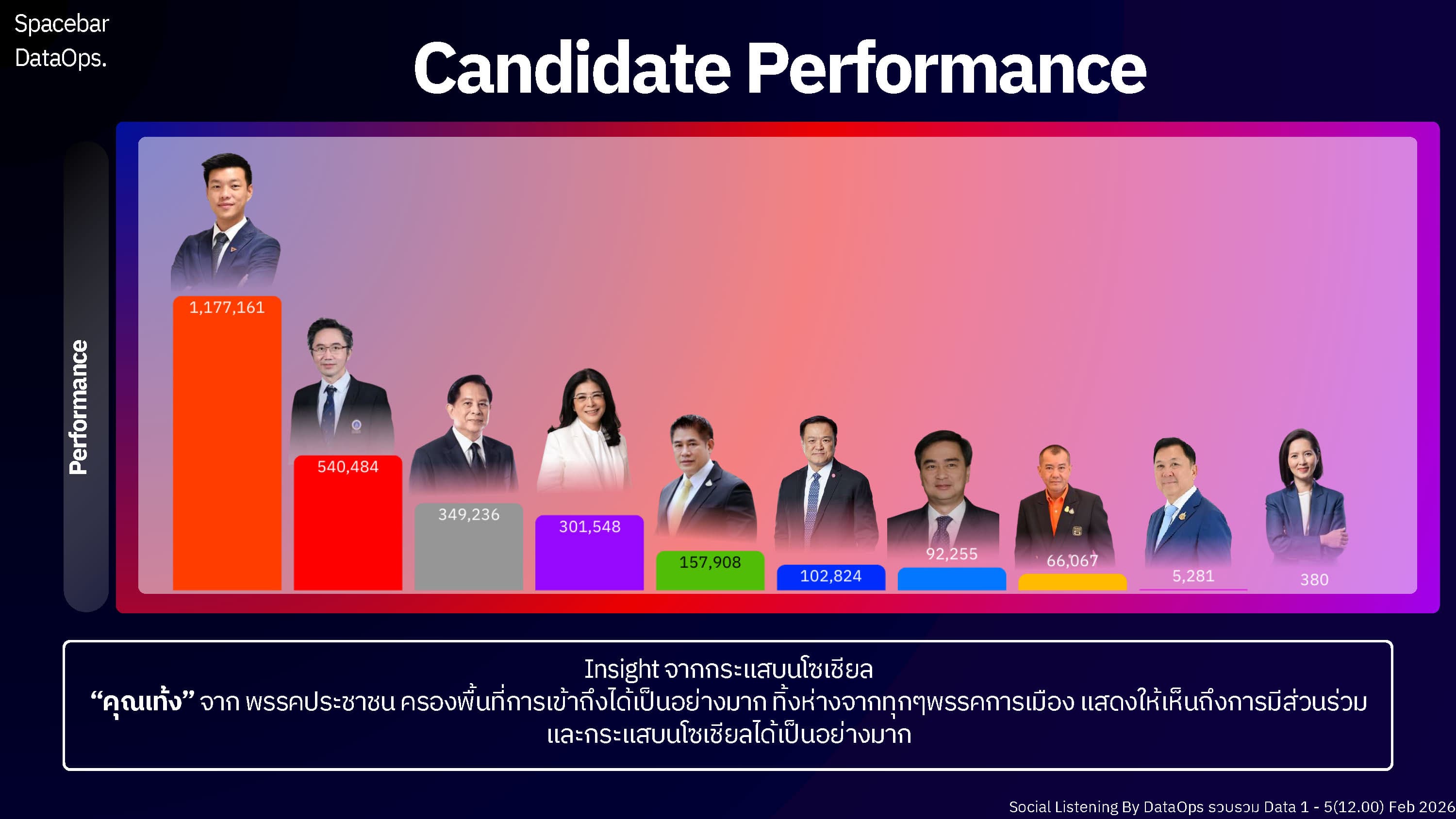 Spacebar
DataOps.

Candidate Performance

Performance

1,177,161
540,484
349,236
301,548
157,908
102,824
92,255
66,067
5,281
380

Insight จากกระแสบนโซเชียล
“คุณเท้ง” จาก พรรคประชาชน ครองพื้นที่การเข้าถึงได้เป็นอย่างมาก ทิ้งห่างจากทุกๆพรรคการเมือง แสดงให้เห็นถึงการมีส่วนร่วม และกระแสบนโซเชียลได้เป็นอย่างมาก

Social Listening By DataOps รวบรวม Data 1 - 5(12.00) Feb 2026